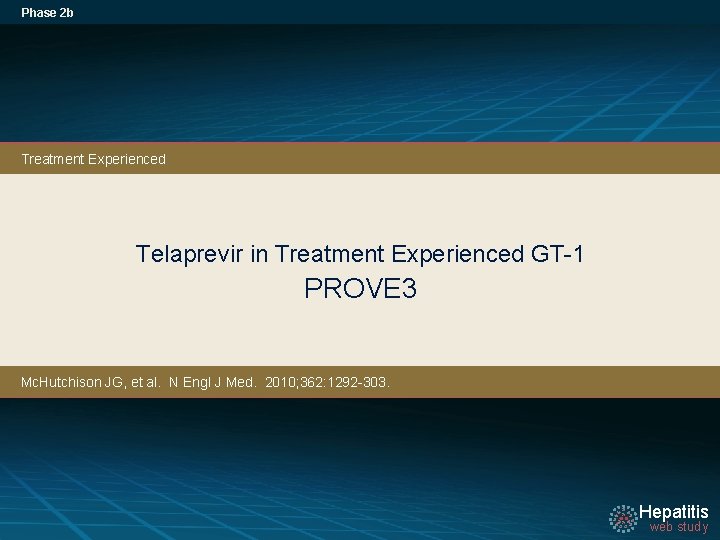 Phase 2b

Treatment Experienced

Telaprevir in Treatment Experienced GT-1
PROVE3

McHutchison JG, et al. N Engl J Med. 2010;362:1292-303.

Hepatitis
web study